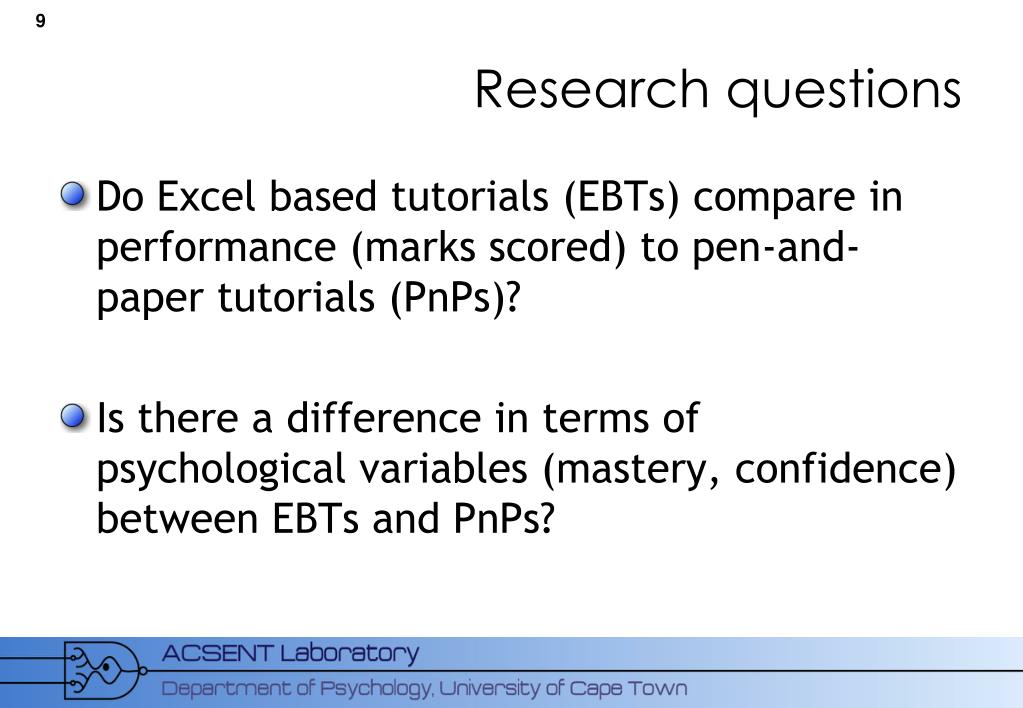 9

Research questions

Do Excel based tutorials (EBTs) compare in performance (marks scored) to pen-and-paper tutorials (PnPs)?

Is there a difference in terms of psychological variables (mastery, confidence) between EBTs and PnPs?

ACSENT Laboratory

Department of Psychology, University of Cape Town